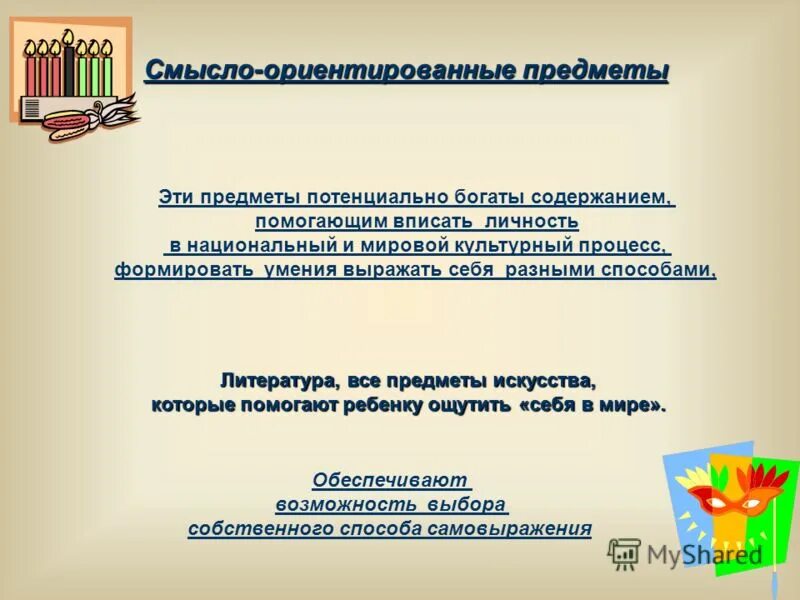 Смысло-ориентированные предметы

Эти предметы потенциально богаты содержанием, помогающим вписать личность в национальный и мировой культурный процесс, формировать умения выражать себя разными способами,

Литература, все предметы искусства, которые помогают ребенку ощутить «себя в мире».

Обеспечивают возможность выбора собственного способа самовыражения

MyShared